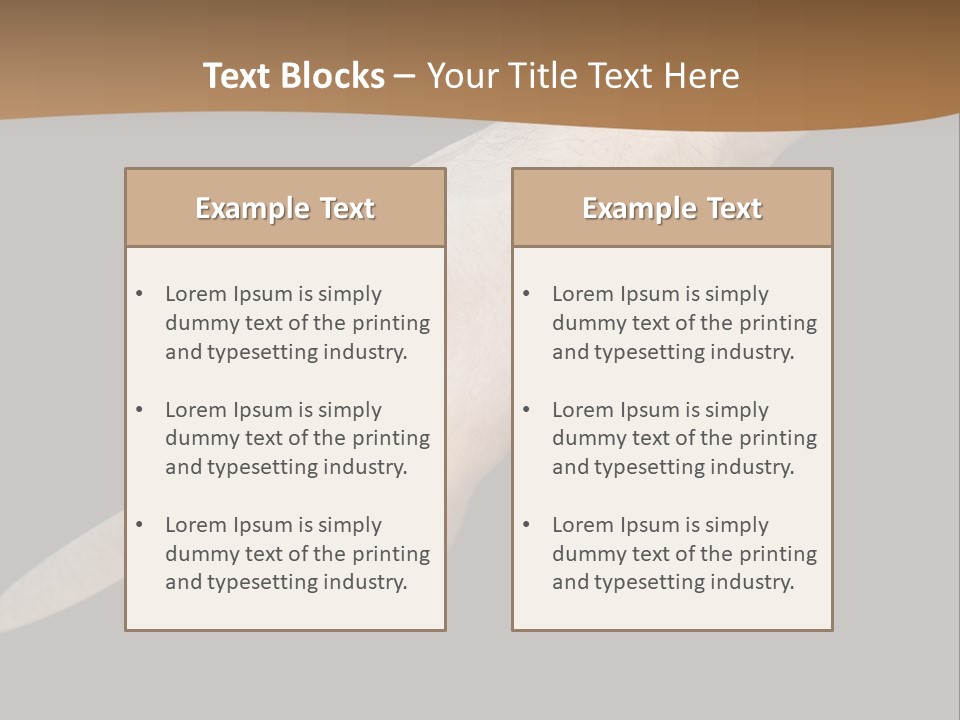 Text Blocks – Your Title Text Here

Example Text

• Lorem Ipsum is simply dummy text of the printing and typesetting industry.

• Lorem Ipsum is simply dummy text of the printing and typesetting industry.

• Lorem Ipsum is simply dummy text of the printing and typesetting industry.

Example Text

• Lorem Ipsum is simply dummy text of the printing and typesetting industry.

• Lorem Ipsum is simply dummy text of the printing and typesetting industry.

• Lorem Ipsum is simply dummy text of the printing and typesetting industry.